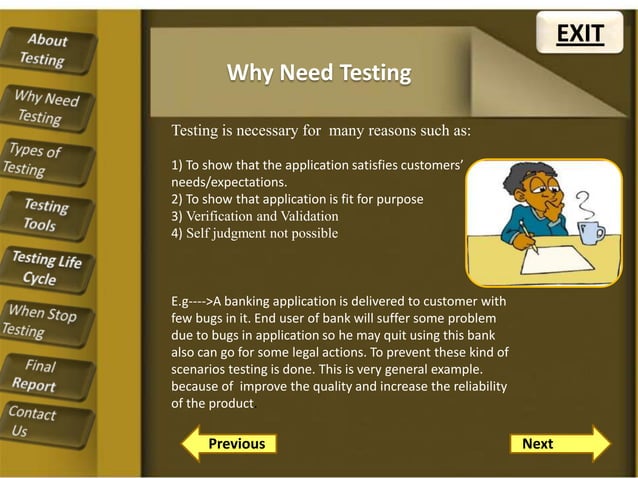 About Testing

Why Need Testing

Types of Testing

Testing Tools

Testing Life Cycle

When Stop Testing

Final Report

Contact Us

EXIT

Why Need Testing

Testing is necessary for many reasons such as:

1) To show that the application satisfies customers' needs/expectations.
2) To show that application is fit for purpose
3) Verification and Validation
4) Self judgment not possible

E.g---->A banking application is delivered to customer with few bugs in it. End user of bank will suffer some problem due to bugs in application so he may quit using this bank also can go for some legal actions. To prevent these kind of scenarios testing is done. This is very general example. because of improve the quality and increase the reliability of the product.

Previous

Next